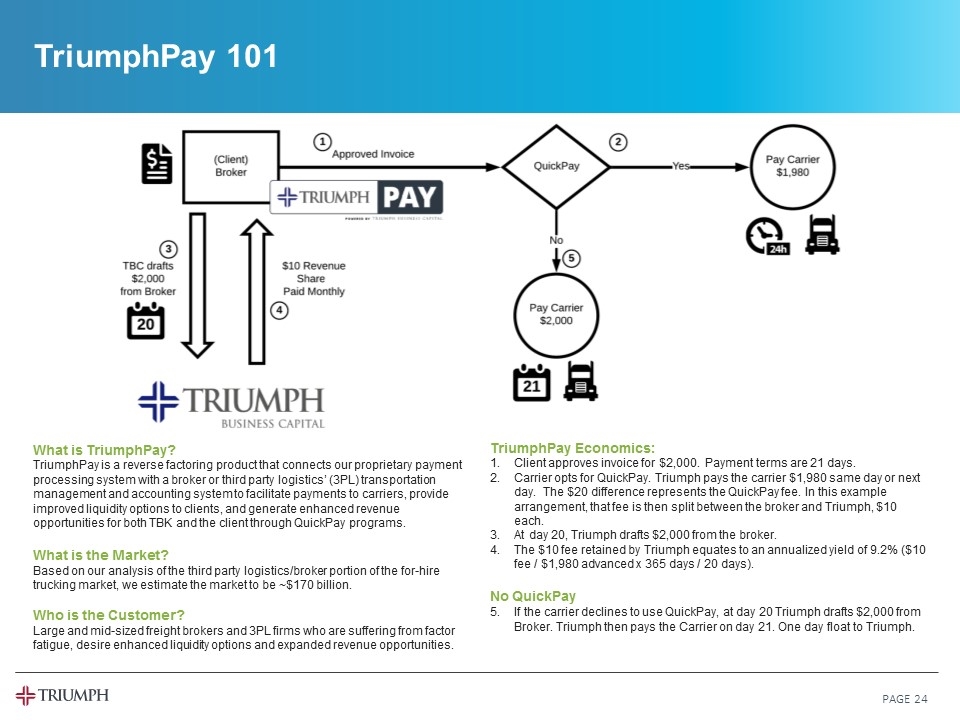 TriumphPay 101

(Client) Broker

1 Approved Invoice

TRIUMPH PAY

POWERED BY TRIUMPH BUSINESS CAPITAL

QuickPay

2 Yes

Pay Carrier $1,980

24h

No

5

Pay Carrier $2,000

21

3 TBC drafts $2,000 from Broker

20

$10 Revenue Share Paid Monthly

4

TRIUMPH BUSINESS CAPITAL

What is TriumphPay?
TriumphPay is a reverse factoring product that connects our proprietary payment processing system with a broker or third party logistics' (3PL) transportation management and accounting system to facilitate payments to carriers, provide improved liquidity options to clients, and generate enhanced revenue opportunities for both TBK and the client through QuickPay programs.

What is the Market?
Based on our analysis of the third party logistics/broker portion of the for-hire trucking market, we estimate the market to be ~$170 billion.

Who is the Customer?
Large and mid-sized freight brokers and 3PL firms who are suffering from factor fatigue, desire enhanced liquidity options and expanded revenue opportunities.

TriumphPay Economics:
1. Client approves invoice for $2,000. Payment terms are 21 days.
2. Carrier opts for QuickPay. Triumph pays the carrier $1,980 same day or next day. The $20 difference represents the QuickPay fee. In this example arrangement, that fee is then split between the broker and Triumph, $10 each.
3. At day 20, Triumph drafts $2,000 from the broker.
4. The $10 fee retained by Triumph equates to an annualized yield of 9.2% ($10 fee / $1,980 advanced x 365 days / 20 days).

No QuickPay
5. If the carrier declines to use QuickPay, at day 20 Triumph drafts $2,000 from Broker. Triumph then pays the Carrier on day 21. One day float to Triumph.

TRIUMPH

PAGE 24